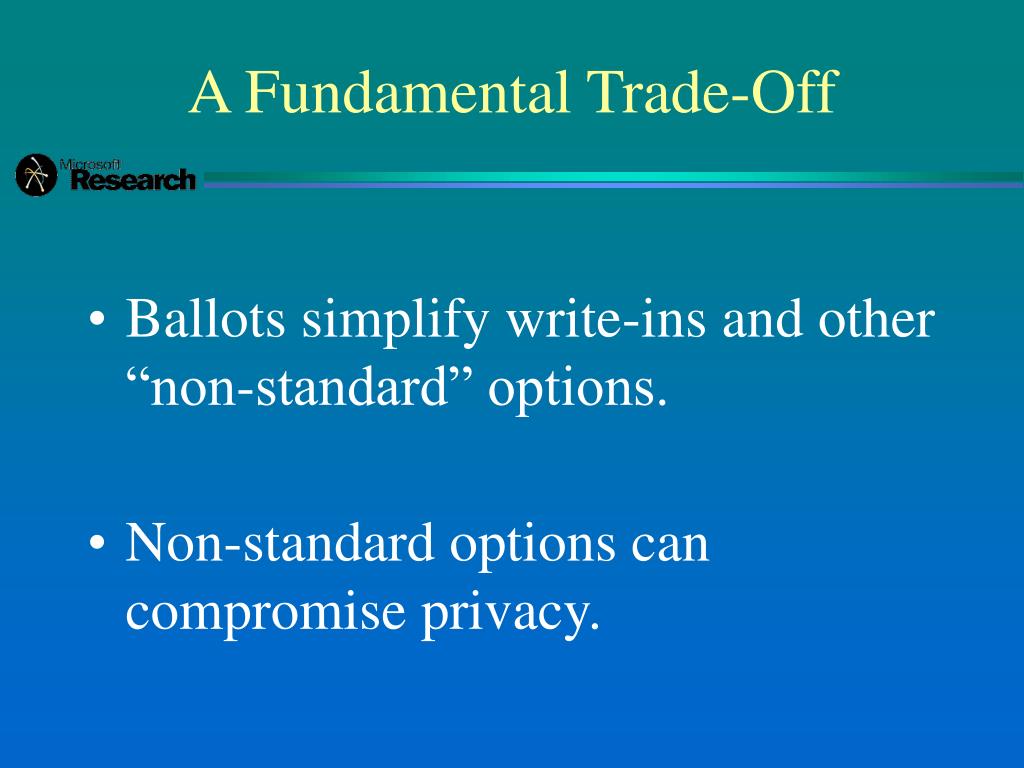 A Fundamental Trade-Off

Microsoft Research

• Ballots simplify write-ins and other “non-standard” options.

• Non-standard options can compromise privacy.